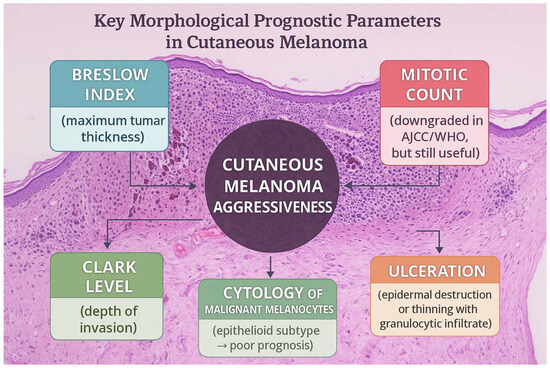 Key Morphological Prognostic Parameters in Cutaneous Melanoma

BRESLOW INDEX

(maximum tumar thickness)

MITOTIC COUNT

(downgraded in AJCC/WHO, but still useful)

CUTANEOUS MELANOMA AGGRESSIVENESS

CLARK LEVEL

(depth of invasion)

CYTOLOGY OF MALIGNANT MELANOCYTES

(epithelioid subtype → poor prognosis)

ULCERATION

(epidermal destruction or thinning with granulocytic infiltrate)